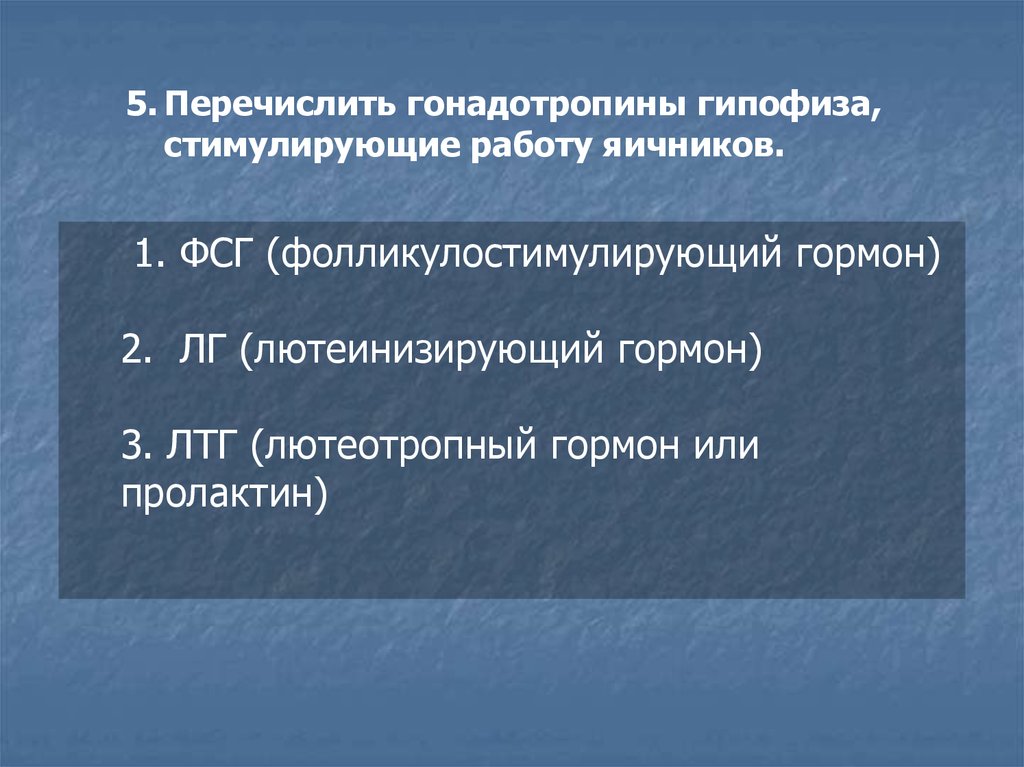 5. Перечислить гонадотропины гипофиза, стимулирующие работу яичников.

1. ФСГ (фолликулостимулирующий гормон)

2. ЛГ (лютеинизирующий гормон)

3. ЛТГ (лютеотропный гормон или пролактин)